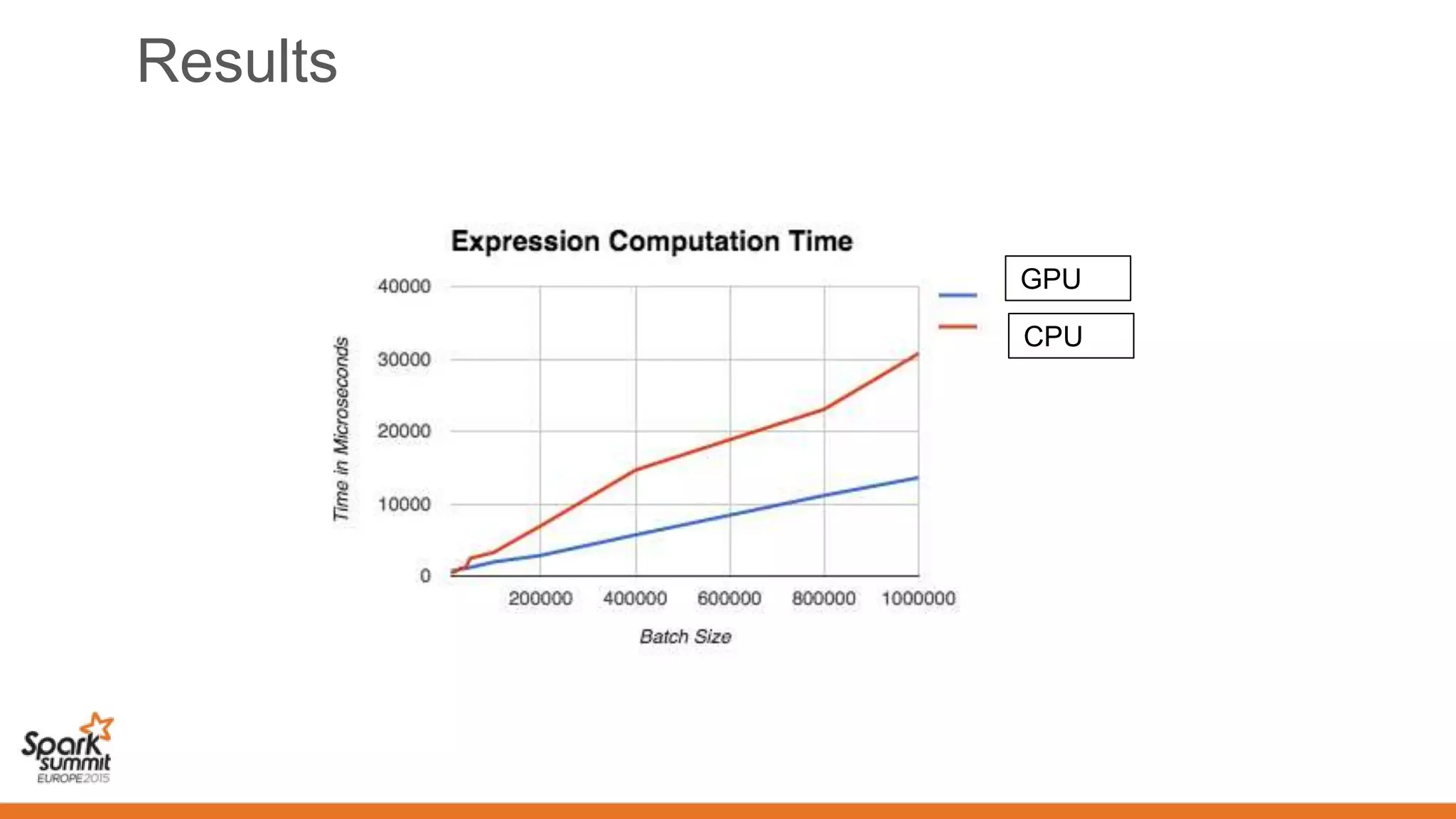 Results

Expression Computation Time

GPU

CPU

Time in Microseconds

40000
30000
20000
10000
0

200000 400000 600000 800000 1000000

Batch Size

Spark summit EUROPE 2015